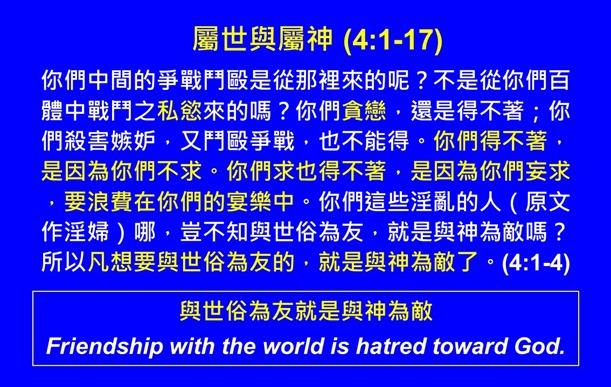 屬世與屬神 (4:1-17)

你們中間的爭戰鬥毆是從那裡來的呢？不是從你們百體中戰鬥之私慾來的嗎？你們貪戀，還是得不著；你們殺害嫉妒，又鬥毆爭戰，也不能得。你們得不著，是因為你們不求。你們求也得不著，是因為你們妄求，要浪費在你們的宴樂中。你們這些淫亂的人（原文作淫婦）哪，豈不知與世俗為友，就是與神為敵嗎？所以凡想要與世俗為友的，就是與神為敵了。(4:1-4)

與世俗為友就是與神為敵
Friendship with the world is hatred toward God.